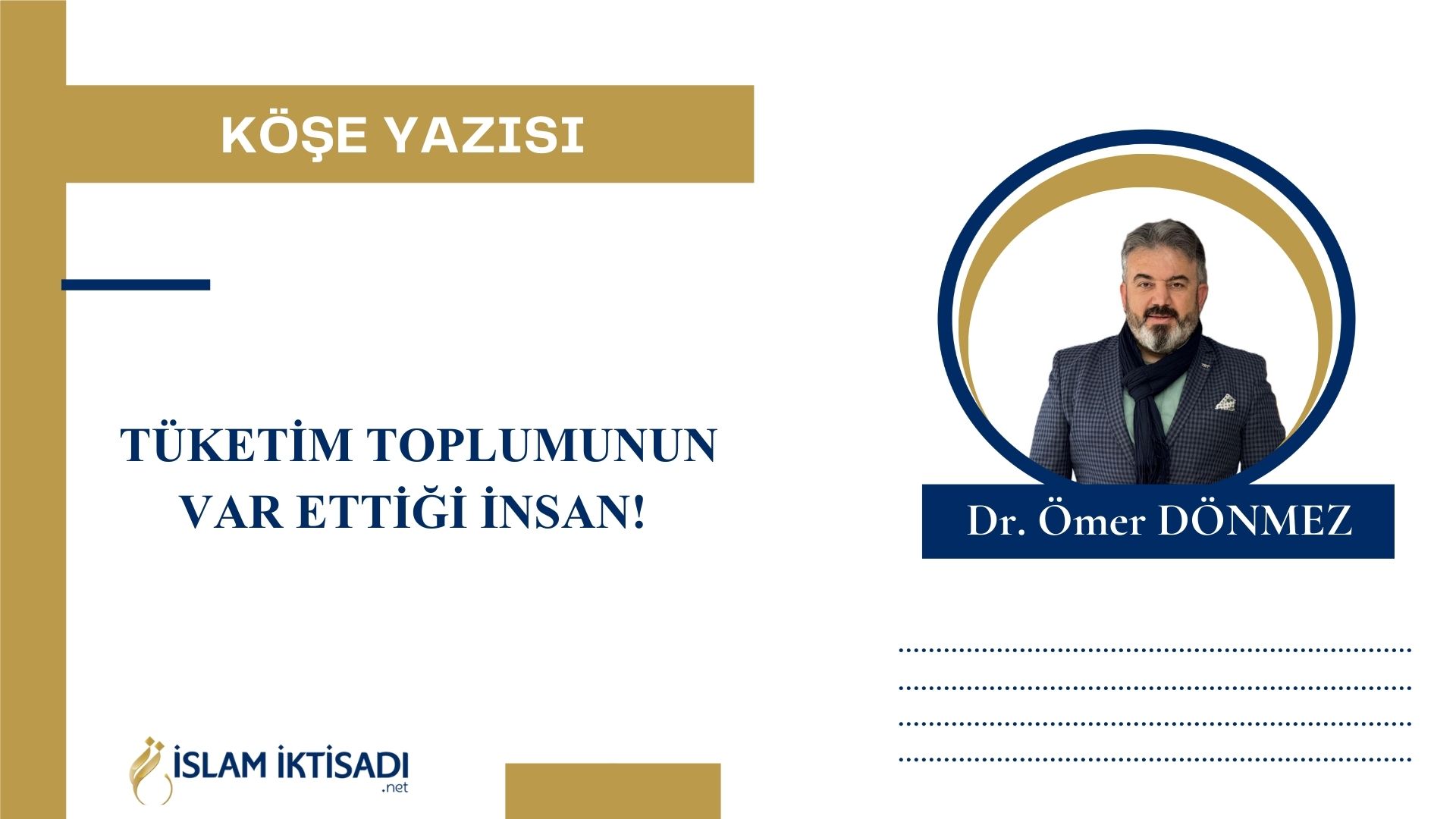 KÖŞE YAZISI

TÜKETİM TOPLUMUNUN VAR ETTİĞİ İNSAN!

Dr. Ömer DÖNMEZ

İSLAM İKTİSADI .net